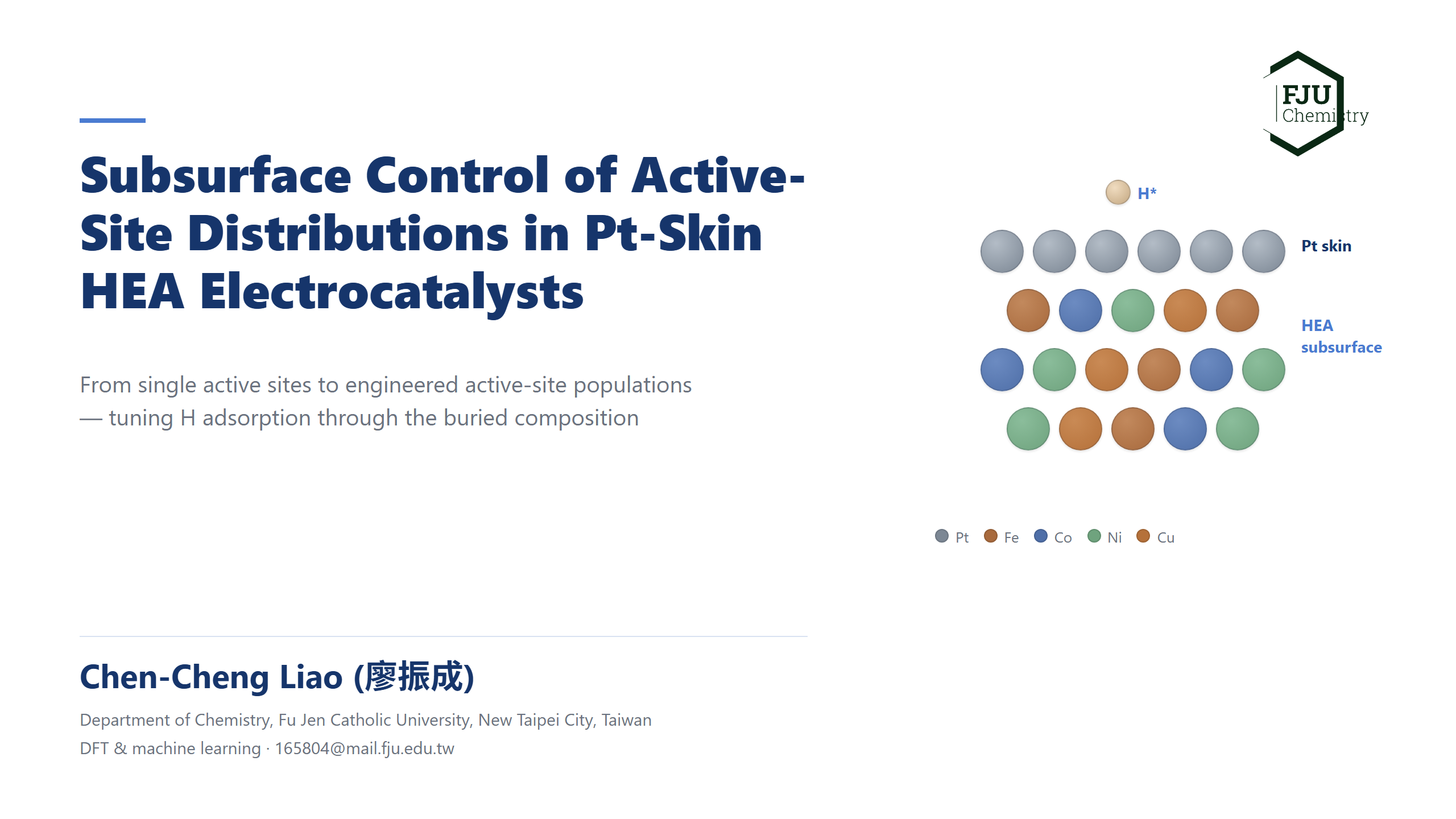 FJU
Chemistry

Subsurface Control of Active-Site Distributions in Pt-Skin HEA Electrocatalysts

From single active sites to engineered active-site populations
— tuning H adsorption through the buried composition

H*

Pt skin

HEA subsurface

Pt Fe Co Ni Cu

Chen-Cheng Liao (廖振成)

Department of Chemistry, Fu Jen Catholic University, New Taipei City, Taiwan

DFT & machine learning · 165804@mail.fju.edu.tw